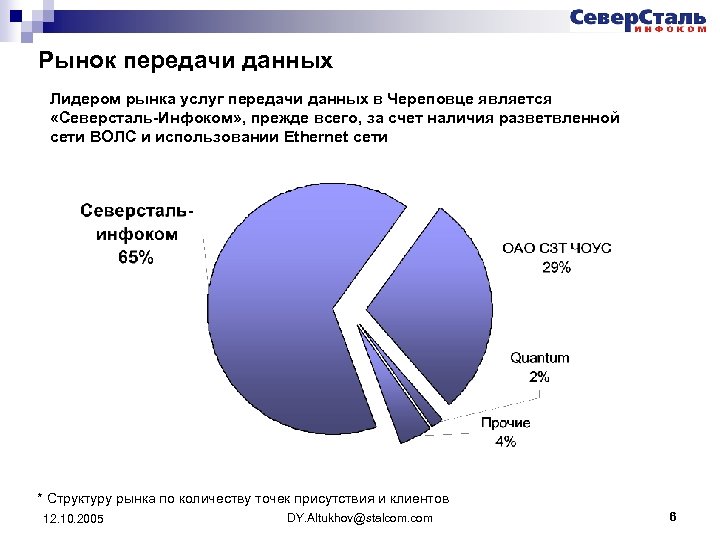 СеверСталь
ИНФОКОМ

Рынок передачи данных

Лидером рынка услуг передачи данных в Череповце является «Северсталь-Инфоком», прежде всего, за счет наличия разветвленной сети ВОЛС и использовании Ethernet сети

Северсталь-инфоком
65%

ОАО СЗТ ЧОУС
29%

Quantum
2%

Прочие
4%

* Структуру рынка по количеству точек присутствия и клиентов

12.10.2005

DY.Altukhov@stalcom.com

6